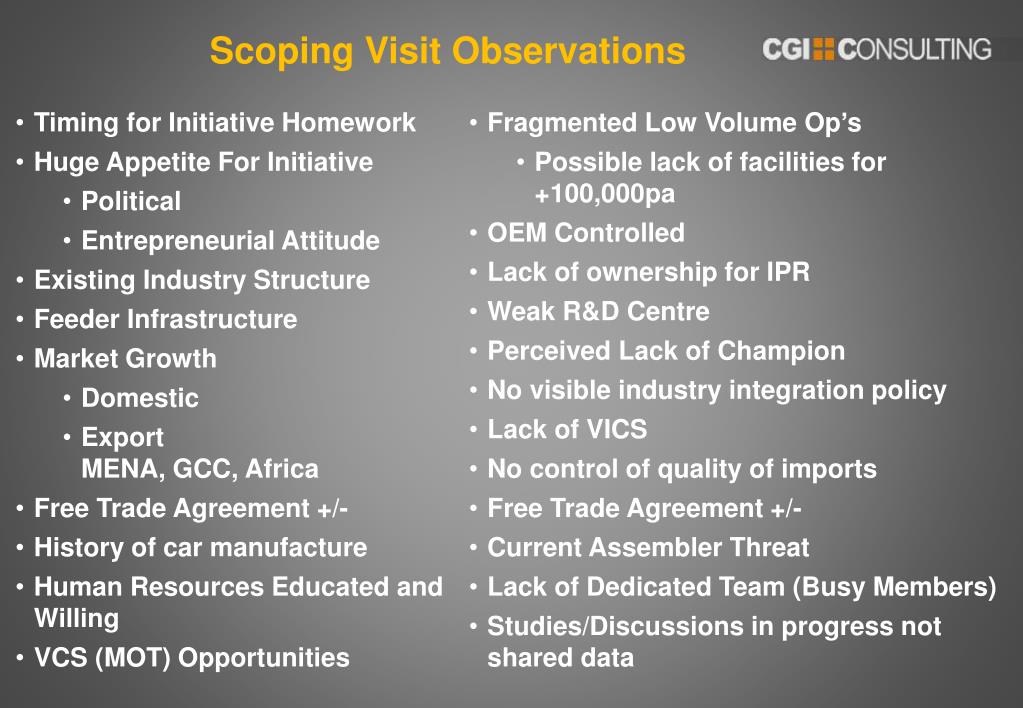 Scoping Visit Observations

CGI CONSULTING

• Timing for Initiative Homework
• Huge Appetite For Initiative
  • Political
  • Entrepreneurial Attitude
• Existing Industry Structure
• Feeder Infrastructure
• Market Growth
  • Domestic
  • Export
    MENA, GCC, Africa
• Free Trade Agreement +/-
• History of car manufacture
• Human Resources Educated and Willing
• VCS (MOT) Opportunities

• Fragmented Low Volume Op's
  • Possible lack of facilities for +100,000pa
• OEM Controlled
• Lack of ownership for IPR
• Weak R&D Centre
• Perceived Lack of Champion
• No visible industry integration policy
• Lack of VICS
• No control of quality of imports
• Free Trade Agreement +/-
• Current Assembler Threat
• Lack of Dedicated Team (Busy Members)
• Studies/Discussions in progress not shared data